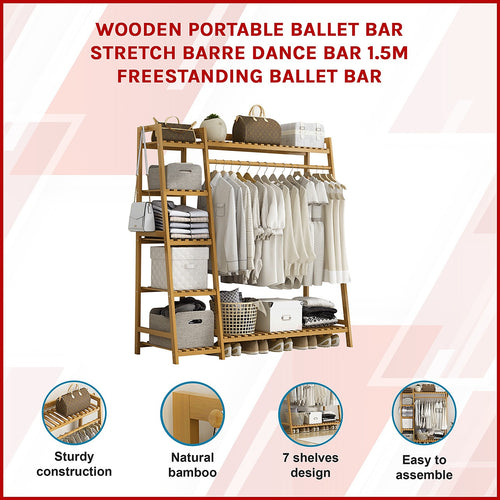 WOODEN PORTABLE BALLET BAR STRETCH BARRE DANCE BAR 1.5M FREESTANDING BALLET BAR

Sturdy construction

Natural bamboo

7 shelves design

Easy to assemble